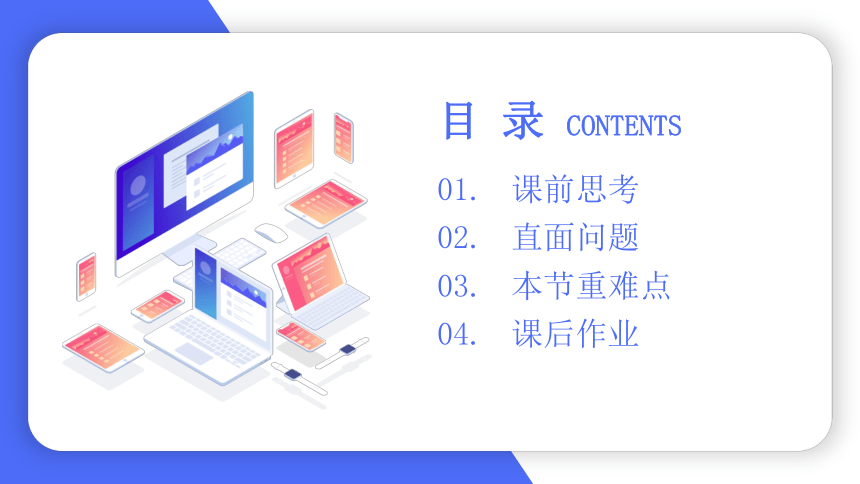 目 录 CONTENTS

01. 课前思考

02. 直面问题

03. 本节重难点

04. 课后作业